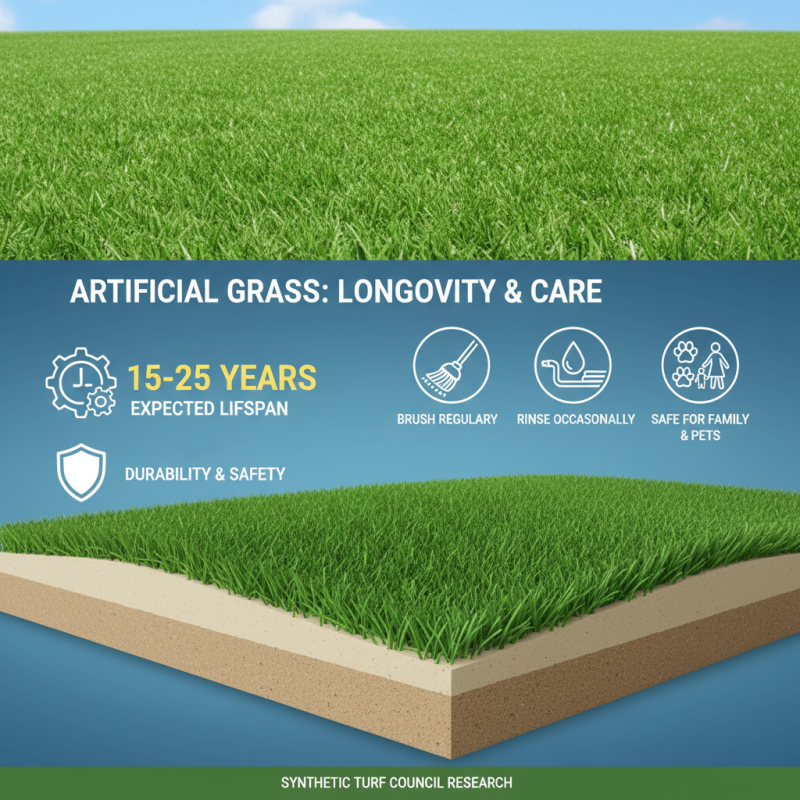 ARTIFICIAL GRASS: LONGOVITY & CARE

15-25 YEARS
EXPECTED LIFSPAN

DURABILITY & SAFETY

BRUSH REGULARY

RINSE OCCASONALLY

SAFE FOR FAMILY & PETS

SYNTHETIC TURF COUNCIL RESEARCH